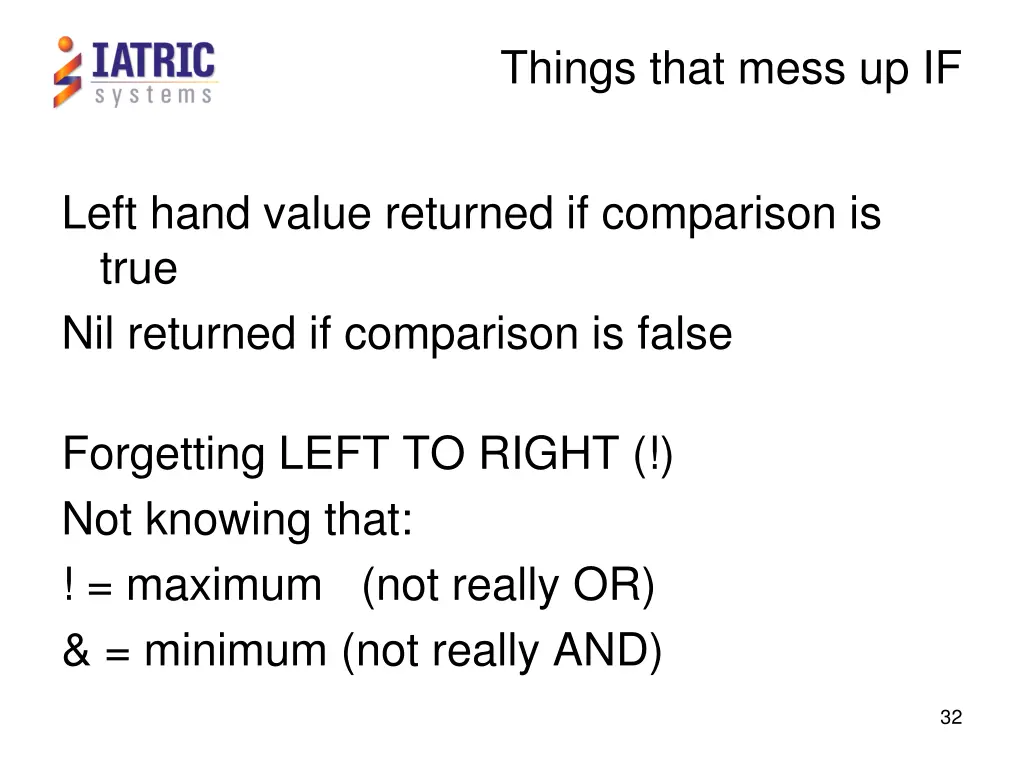 IATRIC systems

Things that mess up IF

Left hand value returned if comparison is true
Nil returned if comparison is false

Forgetting LEFT TO RIGHT (!)
Not knowing that:
! = maximum (not really OR)
& = minimum (not really AND)

32